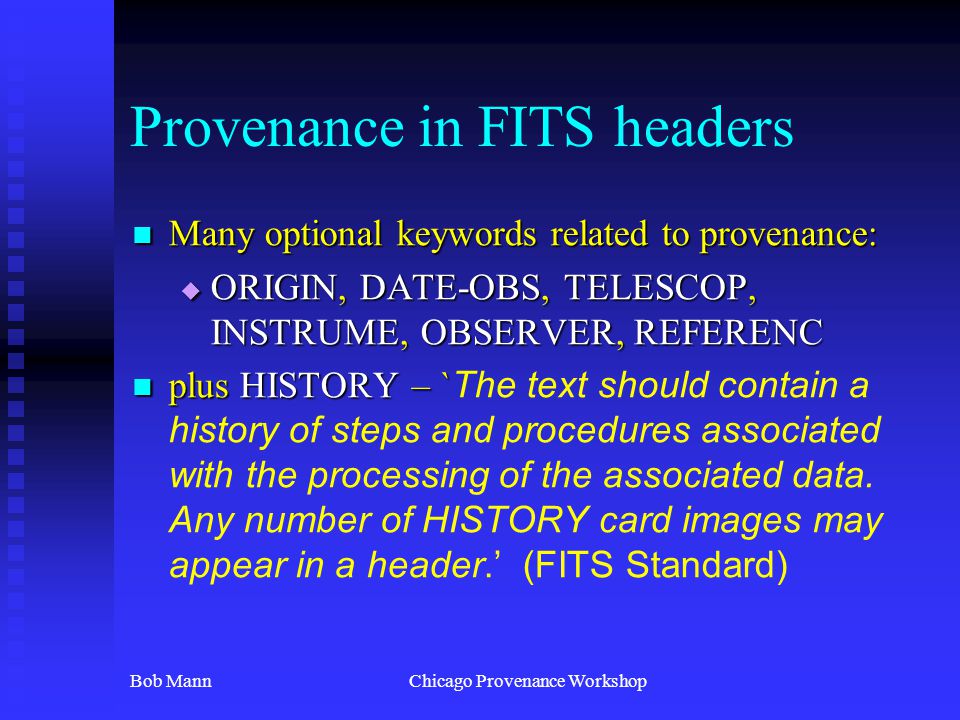 Provenance in FITS headers

Many optional keywords related to provenance:

ORIGIN, DATE-OBS, TELESCOP, INSTRUME, OBSERVER, REFERENC

plus HISTORY – `The text should contain a history of steps and procedures associated with the processing of the associated data. Any number of HISTORY card images may appear in a header.' (FITS Standard)

Bob Mann

Chicago Provenance Workshop